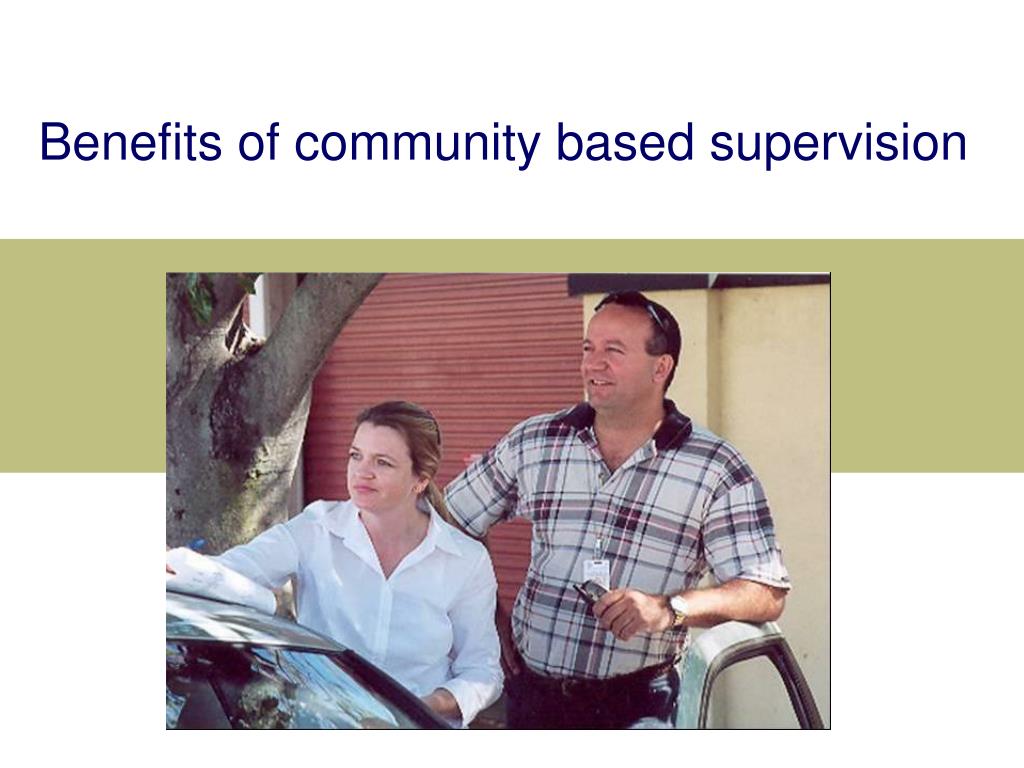 Benefits of community based supervision